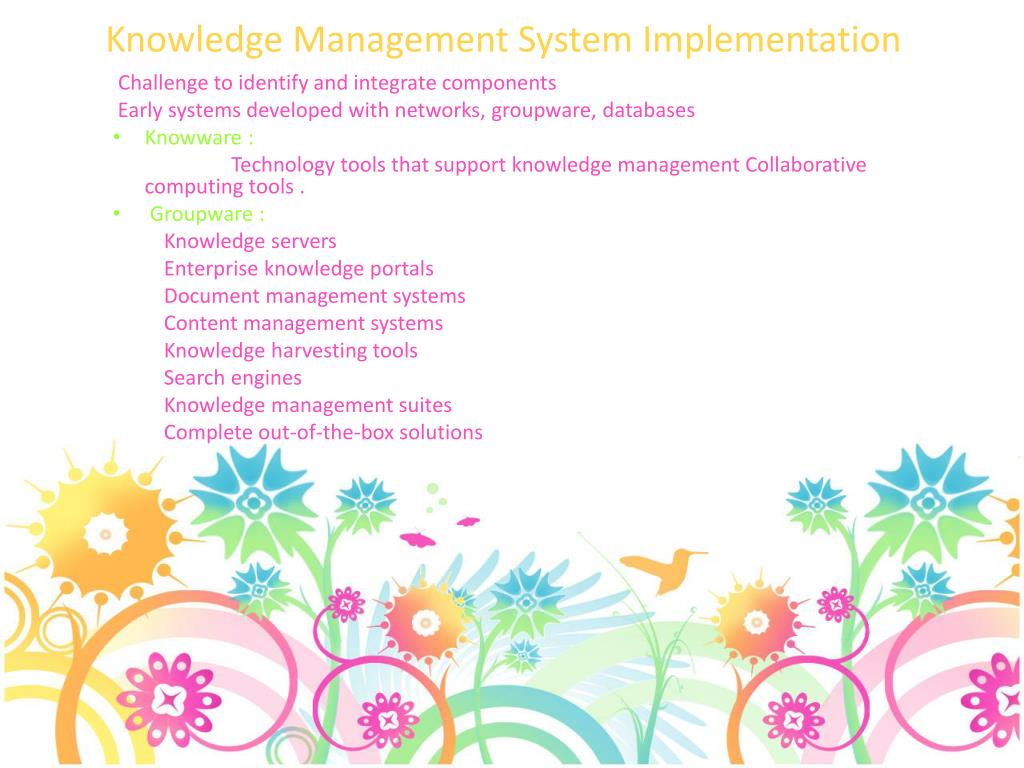 Knowledge Management System Implementation

Challenge to identify and integrate components
Early systems developed with networks, groupware, databases

• Knowware :
Technology tools that support knowledge management Collaborative computing tools .

• Groupware :
Knowledge servers
Enterprise knowledge portals
Document management systems
Content management systems
Knowledge harvesting tools
Search engines
Knowledge management suites
Complete out-of-the-box solutions